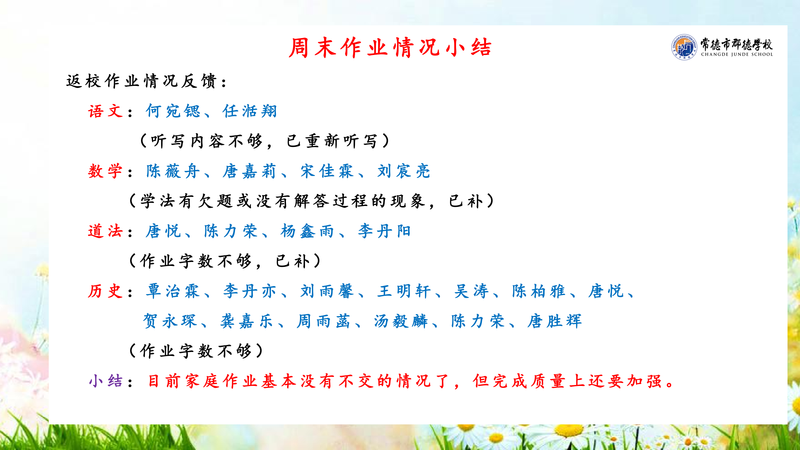 周末作业情况小结

常德市郡德学校
CHANGDE JUNDE SCHOOL

返校作业情况反馈：

语文：何宛锶、任湉翔

（听写内容不够，已重新听写）

数学：陈薇舟、唐嘉莉、宋佳霖、刘宸亮

（学法有欠题或没有解答过程的现象，已补）

道法：唐悦、陈力荣、杨鑫雨、李丹阳

（作业字数不够，已补）

历史：覃治霖、李丹亦、刘雨馨、王明轩、吴涛、陈柏雅、唐悦、贺永琛、龚嘉乐、周雨菡、汤毅麟、陈力荣、唐胜辉

（作业字数不够）

小结：目前家庭作业基本没有不交的情况了，但完成质量上还要加强。